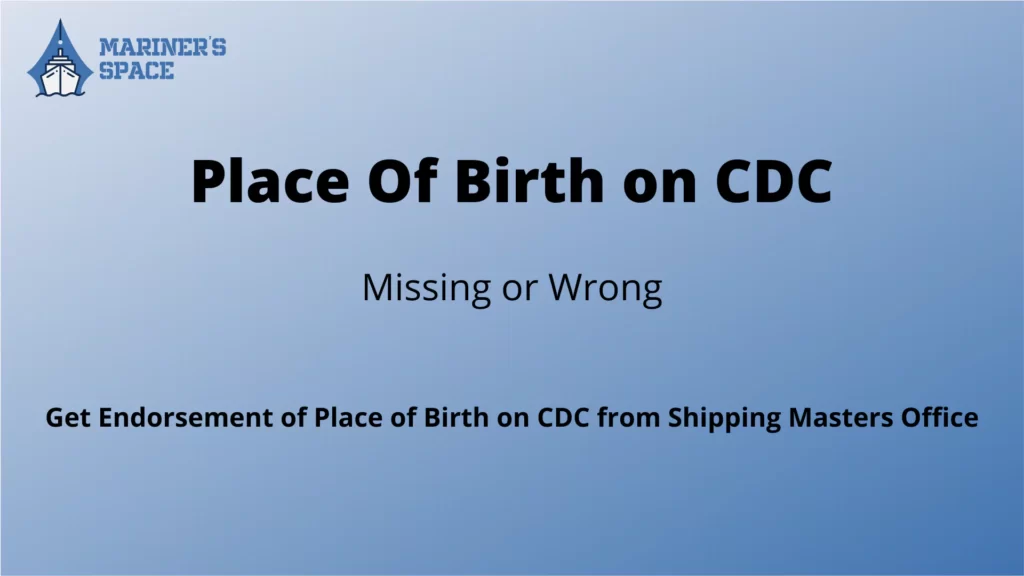 MARINER'S SPACE

Place Of Birth on CDC

Missing or Wrong

Get Endorsement of Place of Birth on CDC from Shipping Masters Office